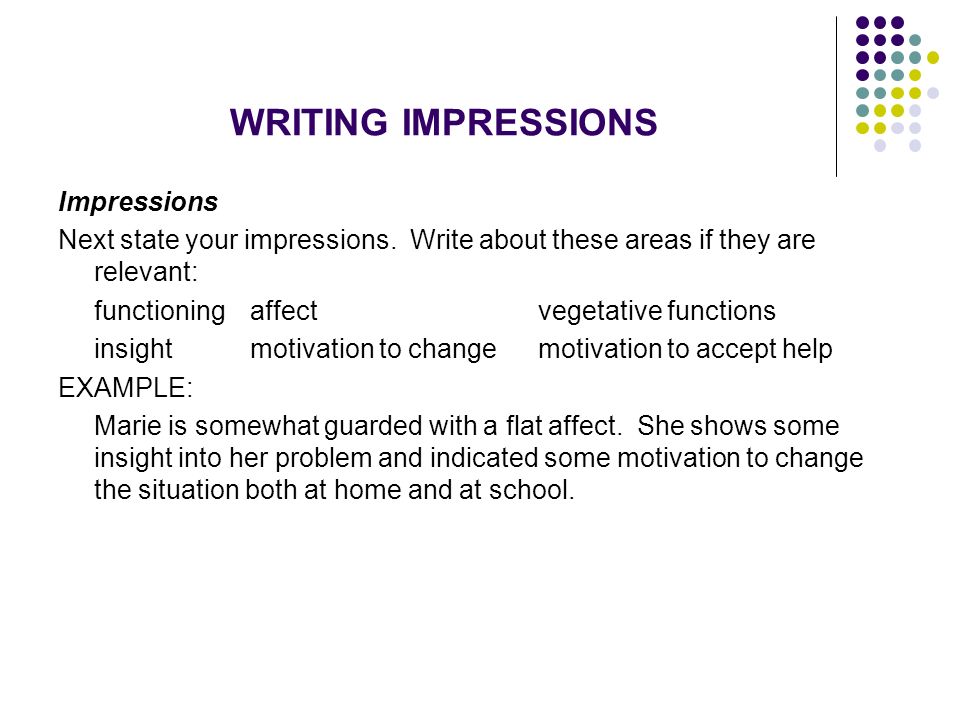 WRITING IMPRESSIONS

Impressions

Next state your impressions. Write about these areas if they are relevant:

functioning affect vegetative functions

insight motivation to change motivation to accept help

EXAMPLE:

Marie is somewhat guarded with a flat affect. She shows some insight into her problem and indicated some motivation to change the situation both at home and at school.